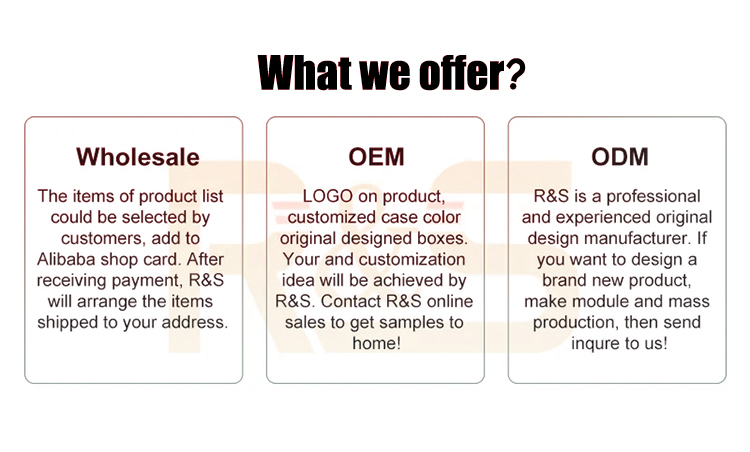 What we offer?

Wholesale

The items of product list could be selected by customers, add to Alibaba shop card. After receiving payment, R&S will arrange the items shipped to your address.

OEM

LOGO on product, customized case color original designed boxes. Your and customization idea will be achieved by R&S. Contact R&S online sales to get samples to home!

ODM

R&S is a professional and experienced original design manufacturer. If you want to design a brand new product, make module and mass production, then send inqure to us!

R&S